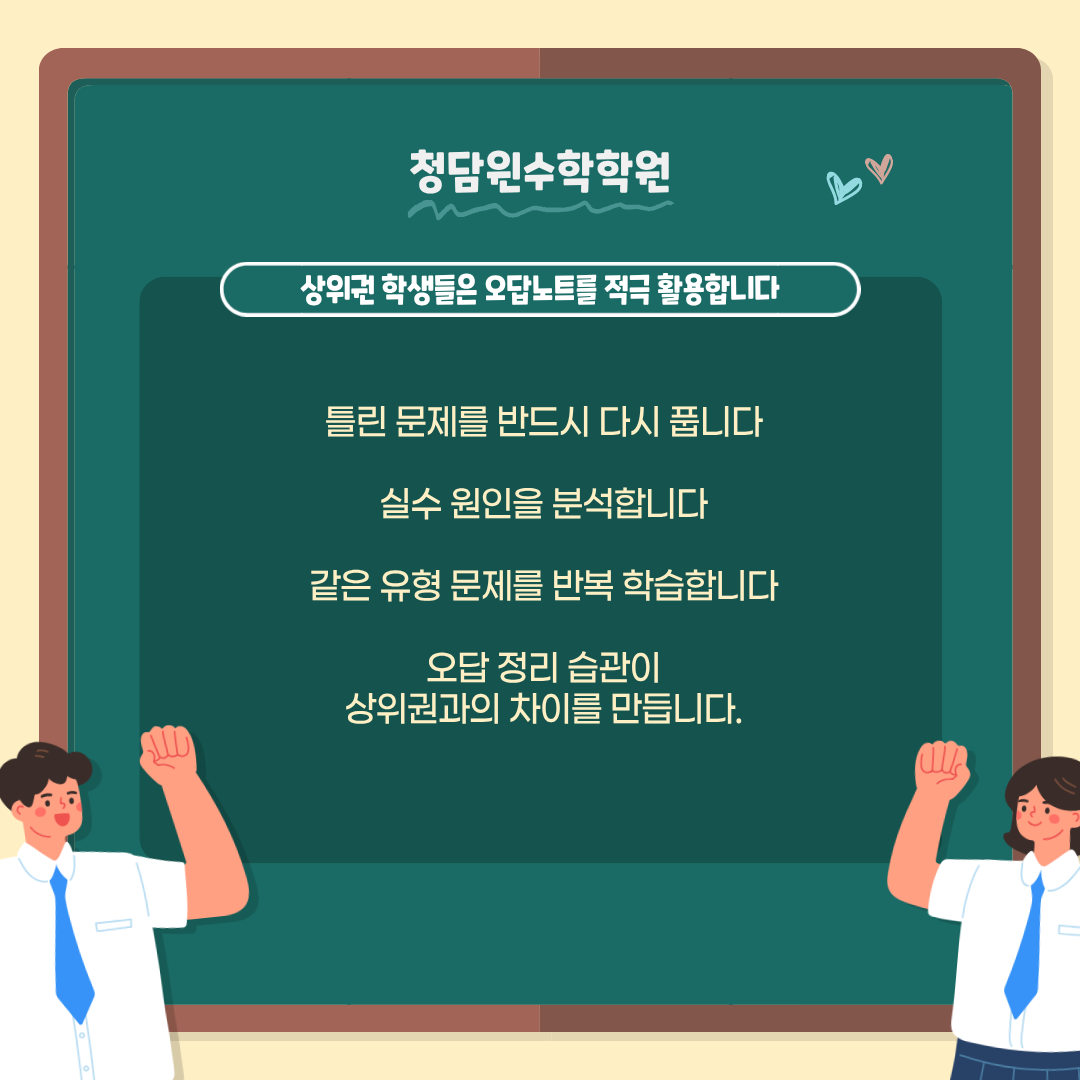 청담원수학학원

상위권 학생들은 오답노트를 적극 활용합니다

틀린 문제를 반드시 다시 풉니다

실수 원인을 분석합니다

같은 유형 문제를 반복 학습합니다

오답 정리 습관이
상위권과의 차이를 만듭니다.